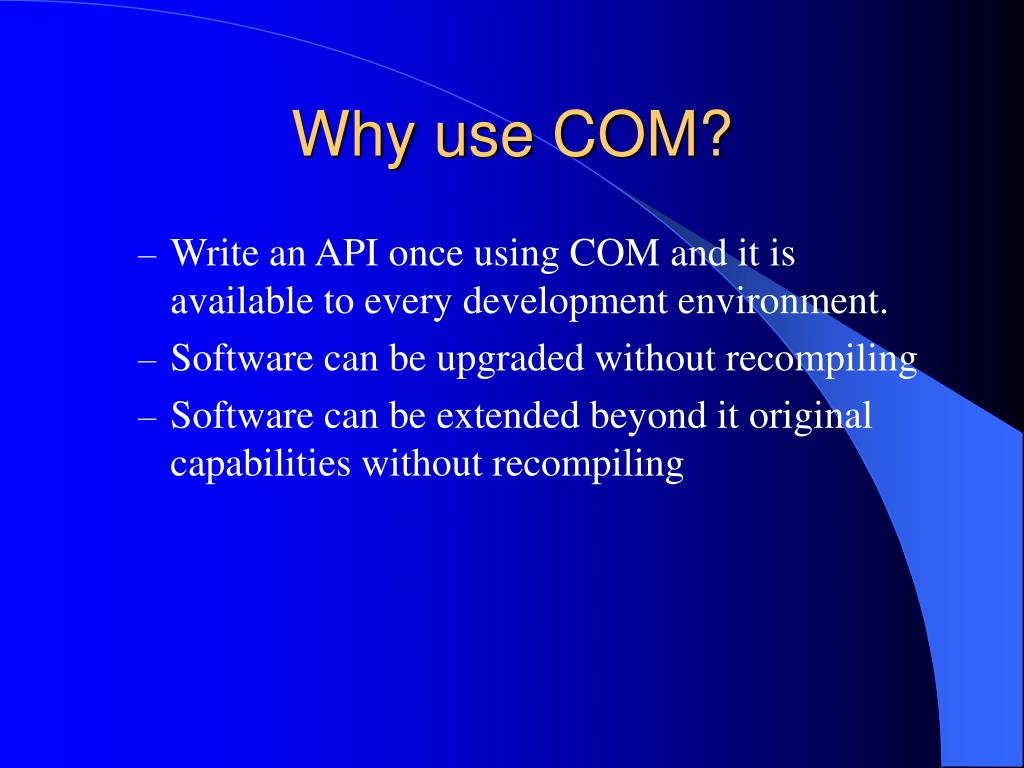 Why use COM?

– Write an API once using COM and it is available to every development environment.

– Software can be upgraded without recompiling

– Software can be extended beyond it original capabilities without recompiling